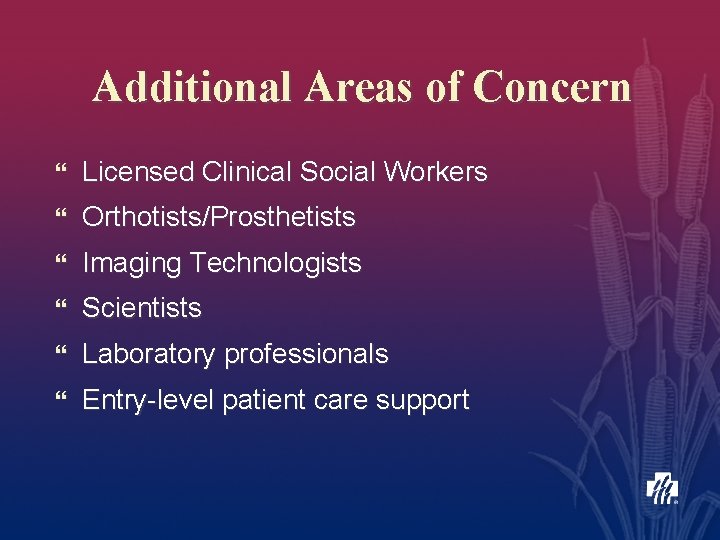 Additional Areas of Concern

“ Licensed Clinical Social Workers
“ Orthotists/Prosthetists
“ Imaging Technologists
“ Scientists
“ Laboratory professionals
“ Entry-level patient care support